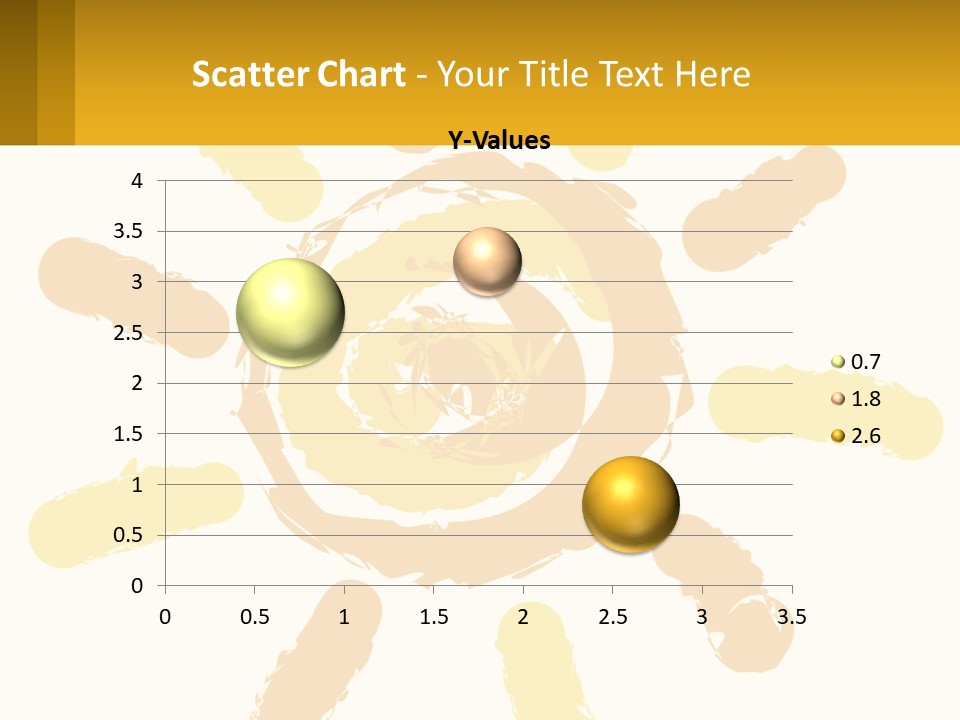 Scatter Chart - Your Title Text Here

Y-Values

4
3.5
3
2.5
2
1.5
1
0.5
0

0 0.5 1 1.5 2 2.5 3 3.5

0.7
1.8
2.6